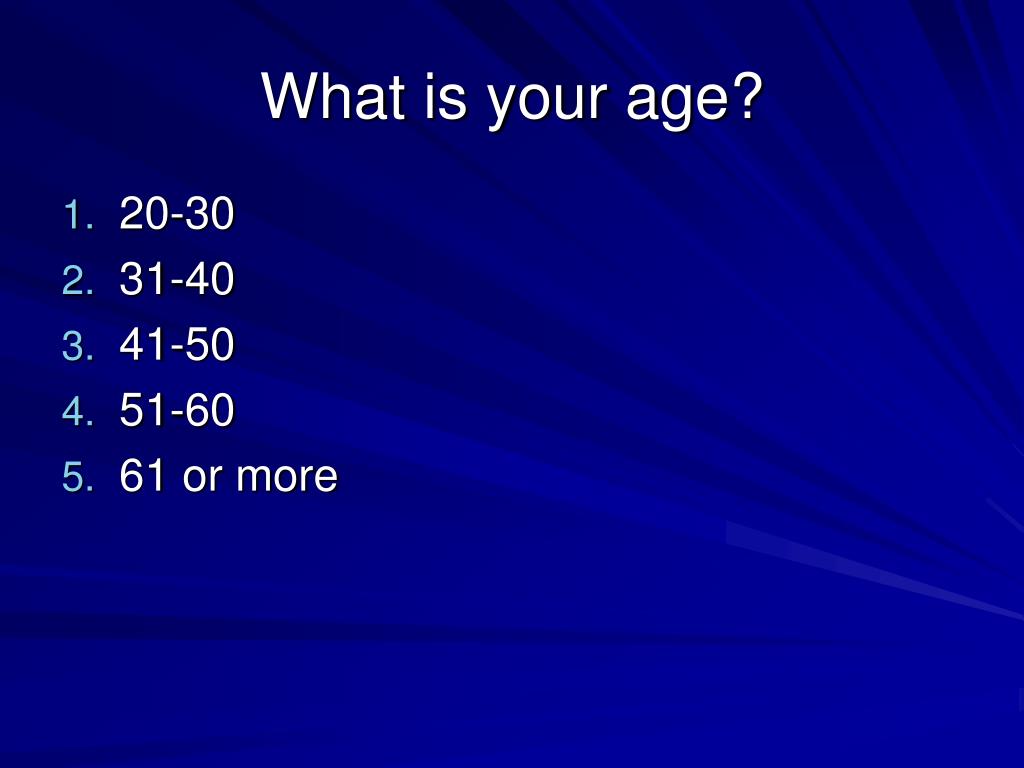 What is your age?

1. 20-30
2. 31-40
3. 41-50
4. 51-60
5. 61 or more